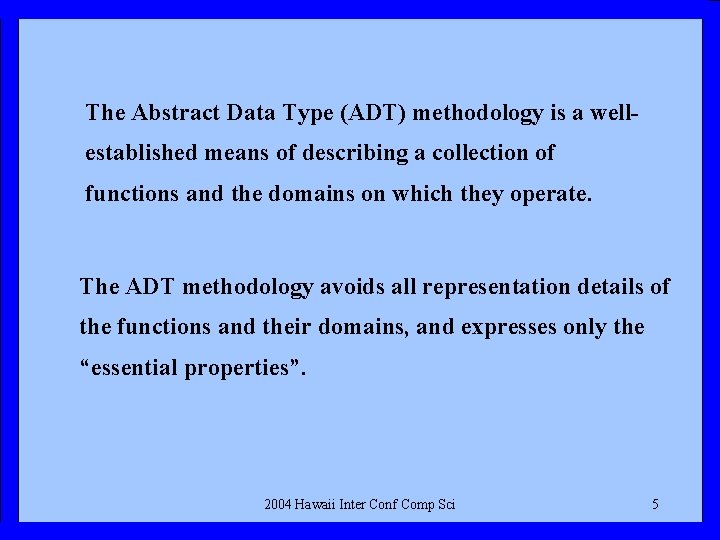 The Abstract Data Type (ADT) methodology is a well-established means of describing a collection of functions and the domains on which they operate.

The ADT methodology avoids all representation details of the functions and their domains, and expresses only the “essential properties”.

2004 Hawaii Inter Conf Comp Sci

5